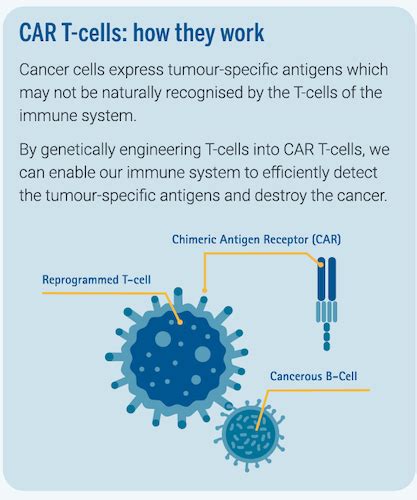 CAR T-cells: how they work

Cancer cells express tumour-specific antigens which may not be naturally recognised by the T-cells of the immune system.

By genetically engineering T-cells into CAR T-cells, we can enable our immune system to efficiently detect the tumour-specific antigens and destroy the cancer.

Chimeric Antigen Receptor (CAR)

Reprogrammed T-cell

Cancerous B-Cell